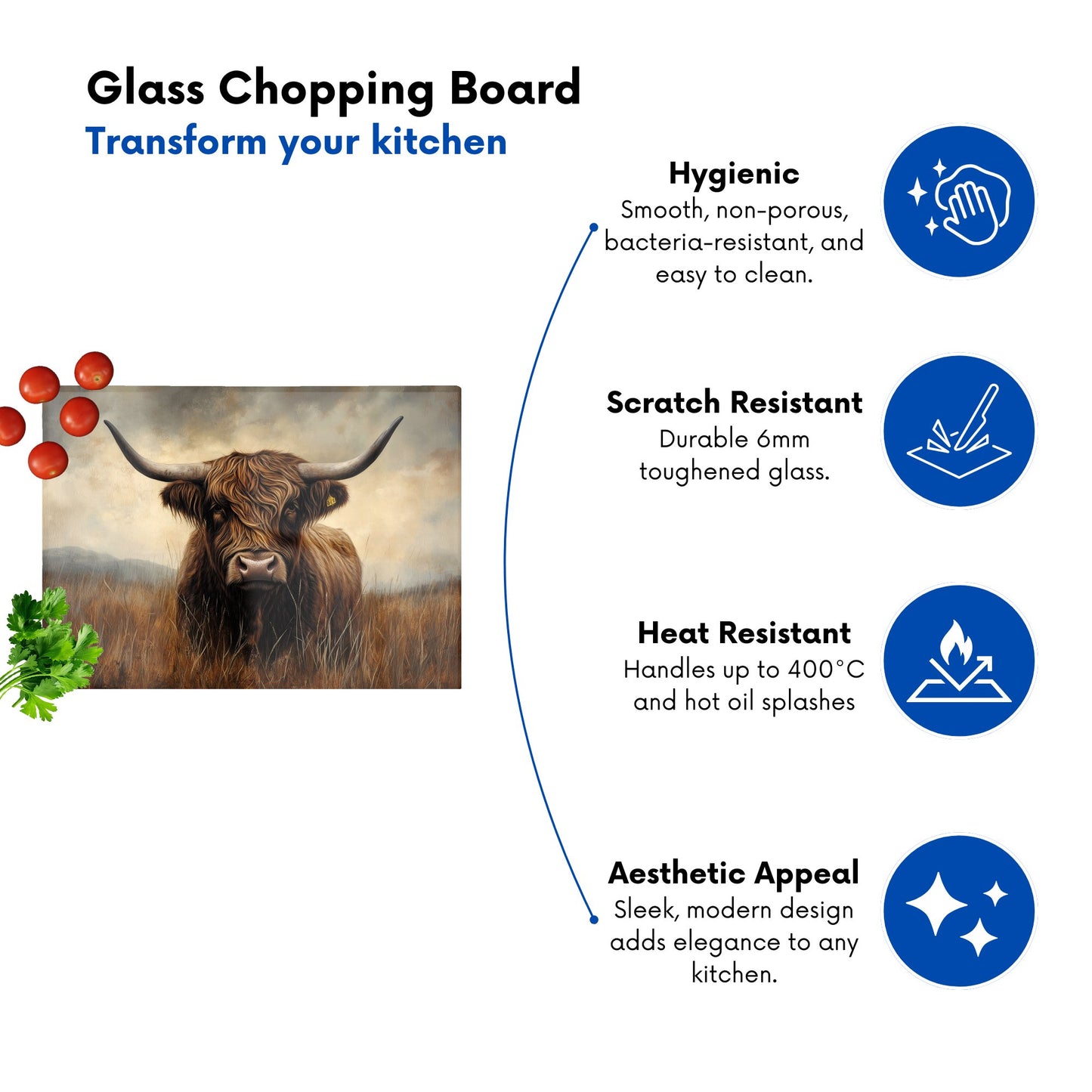 Glass Chopping Board
Transform your kitchen

Hygienic
Smooth, non-porous, bacteria-resistant, and easy to clean.

Scratch Resistant
Durable 6mm toughened glass.

Heat Resistant
Handles up to 400°C and hot oil splashes

Aesthetic Appeal
Sleek, modern design adds elegance to any kitchen.